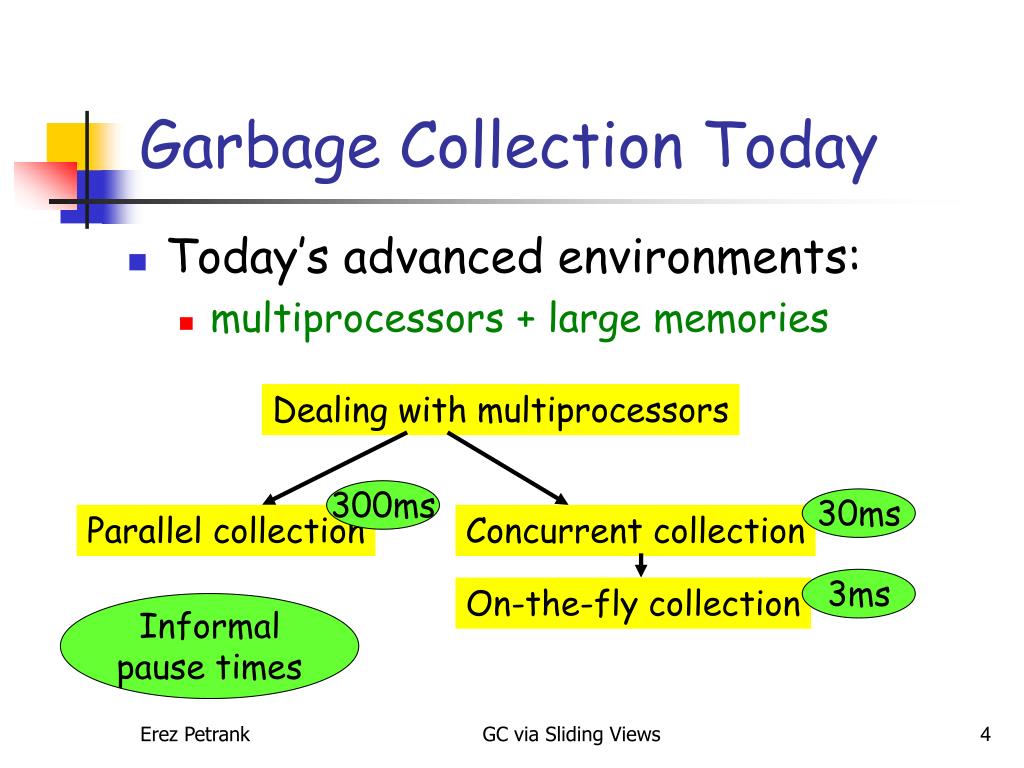 Garbage Collection Today

Today's advanced environments:

multiprocessors + large memories

Dealing with multiprocessors

Parallel collection

300ms

Concurrent collection

30ms

On-the-fly collection

3ms

Informal pause times

Erez Petrank

GC via Sliding Views

4